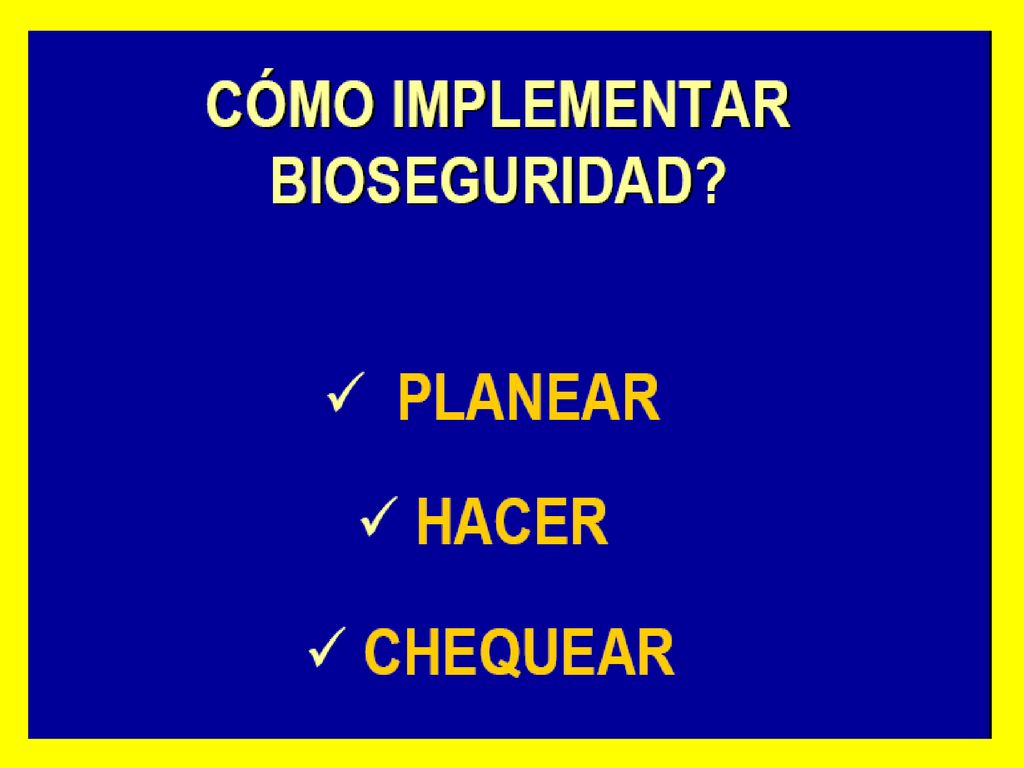 CÓMO IMPLEMENTAR BIOSEGURIDAD?

✓ PLANEAR

✓ HACER

✓ CHEQUEAR